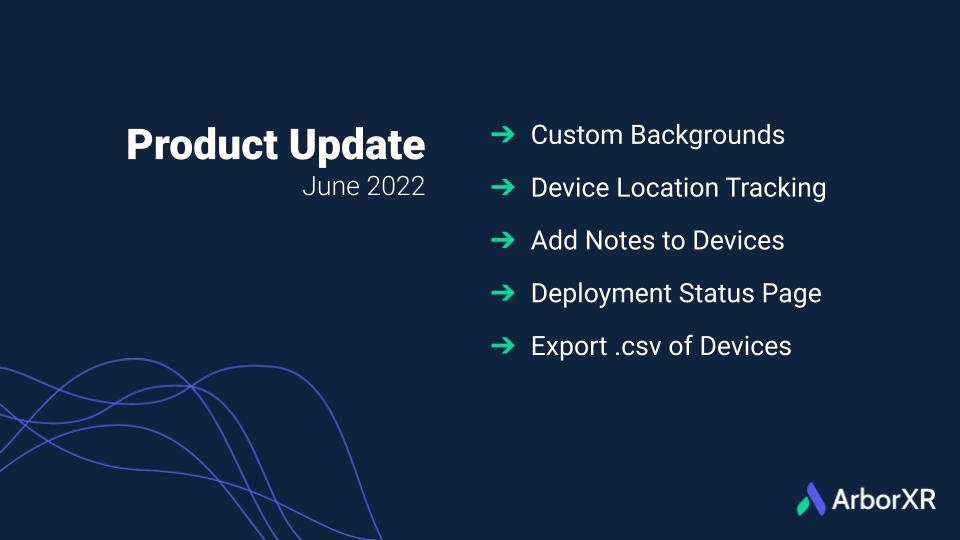 Product Update
June 2022

➔ Custom Backgrounds
➔ Device Location Tracking
➔ Add Notes to Devices
➔ Deployment Status Page
➔ Export .csv of Devices

ArborXR